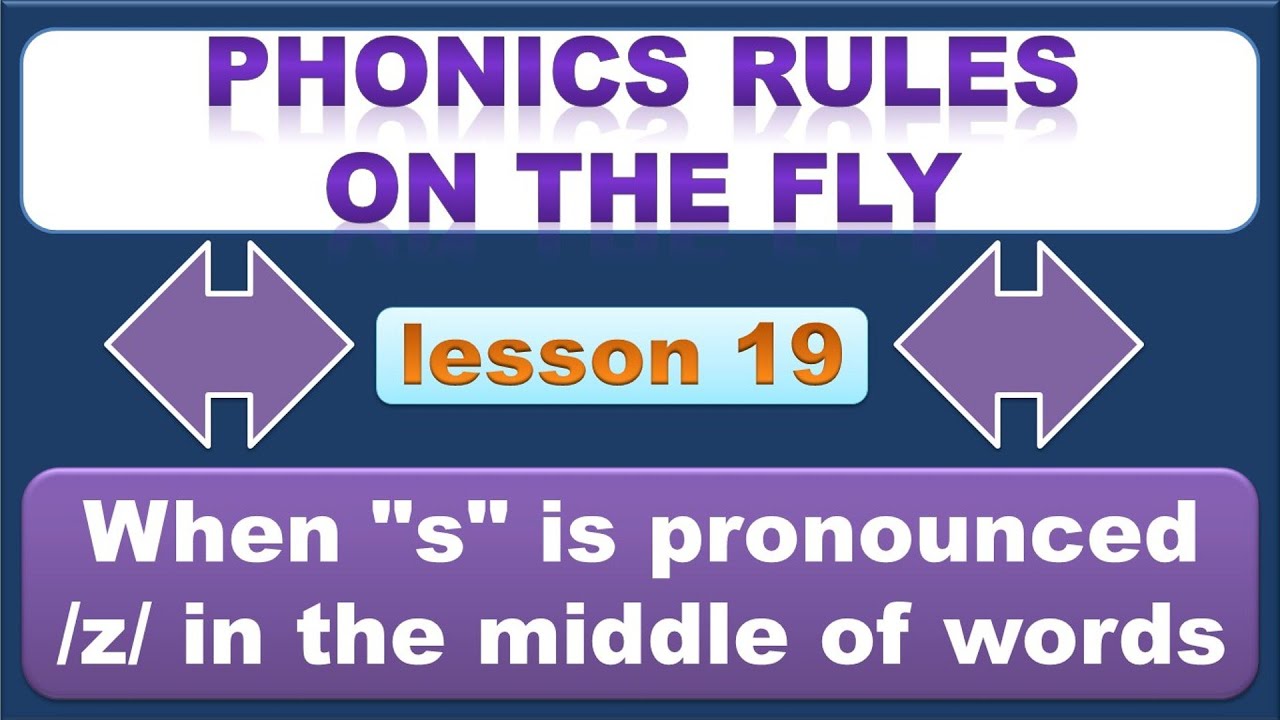 PHONICS RULES ON THE FLY

lesson 19

When "s" is pronounced /z/ in the middle of words